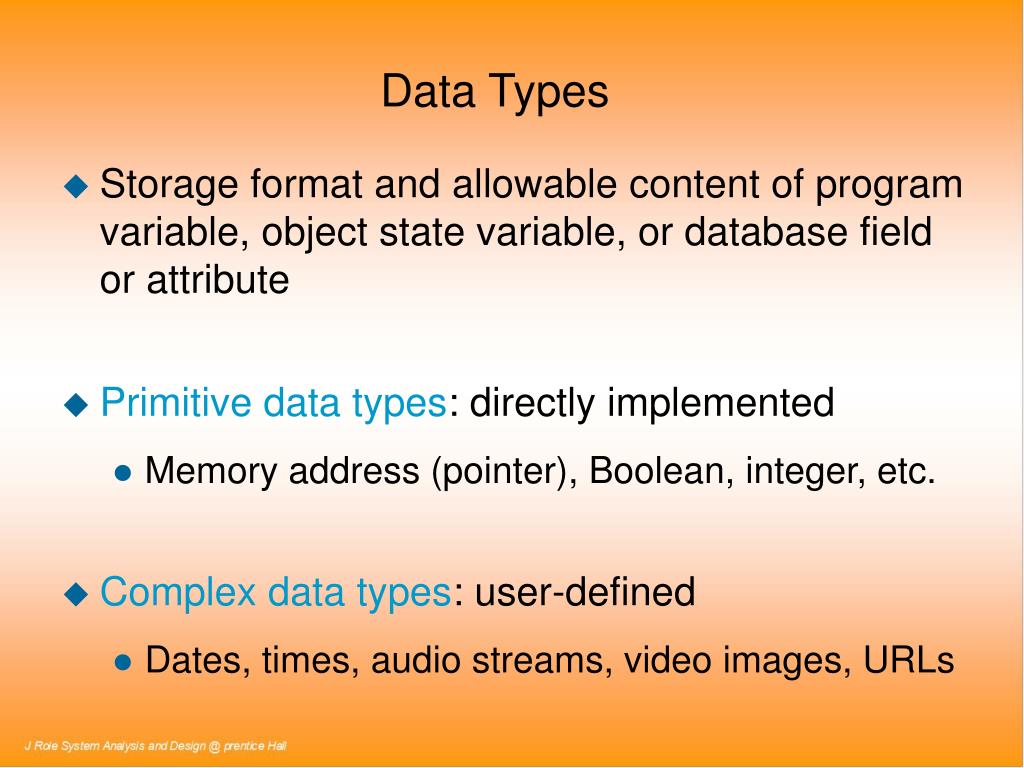 Data Types

◆ Storage format and allowable content of program variable, object state variable, or database field or attribute

◆ Primitive data types: directly implemented

● Memory address (pointer), Boolean, integer, etc.

◆ Complex data types: user-defined

● Dates, times, audio streams, video images, URLs

J Role System Analysis and Design @ prentice Hall